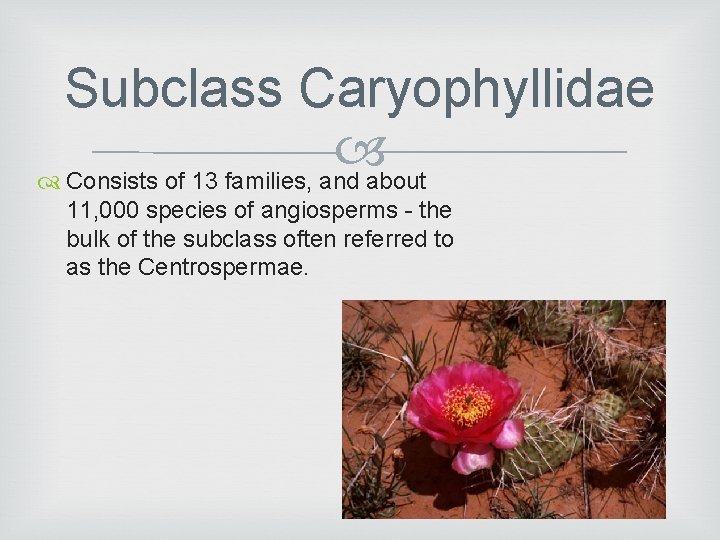 Subclass Caryophyllidae

Consists of 13 families, and about 11,000 species of angiosperms - the bulk of the subclass often referred to as the Centrospermae.